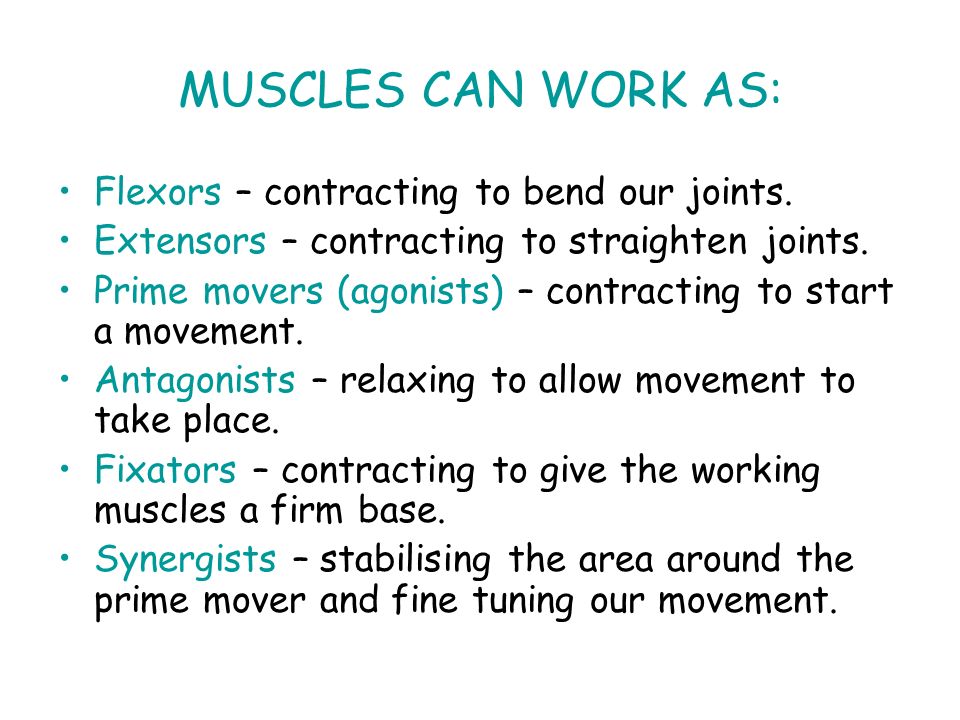 MUSCLES CAN WORK AS:

• Flexors – contracting to bend our joints.
• Extensors – contracting to straighten joints.
• Prime movers (agonists) – contracting to start a movement.
• Antagonists – relaxing to allow movement to take place.
• Fixators – contracting to give the working muscles a firm base.
• Synergists – stabilising the area around the prime mover and fine tuning our movement.